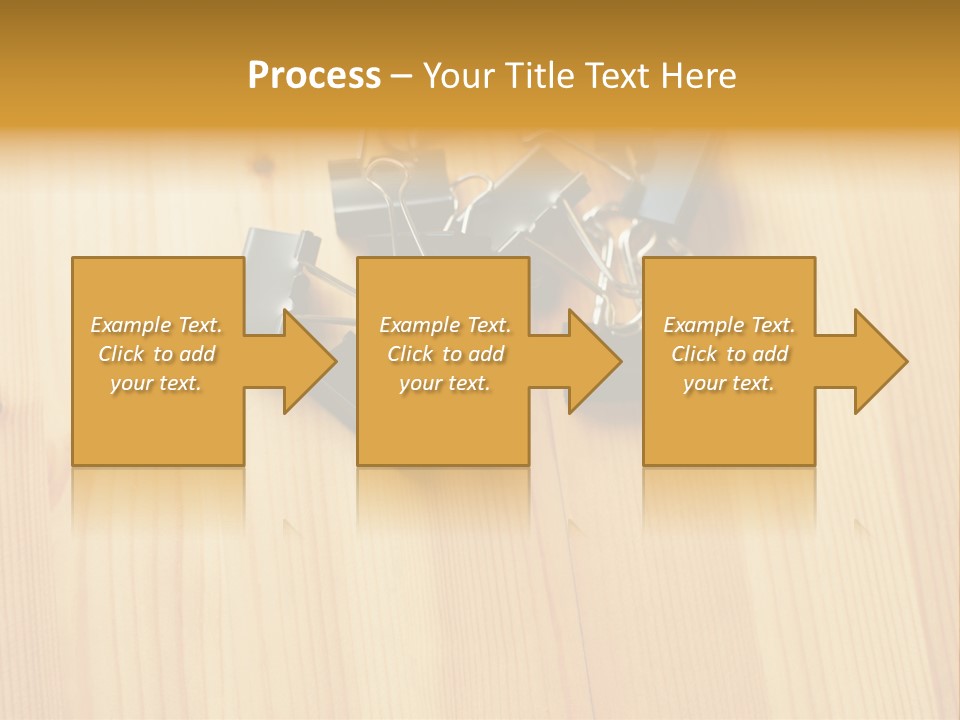 Process – Your Title Text Here

Example Text. Click to add your text.

Example Text. Click to add your text.

Example Text. Click to add your text.